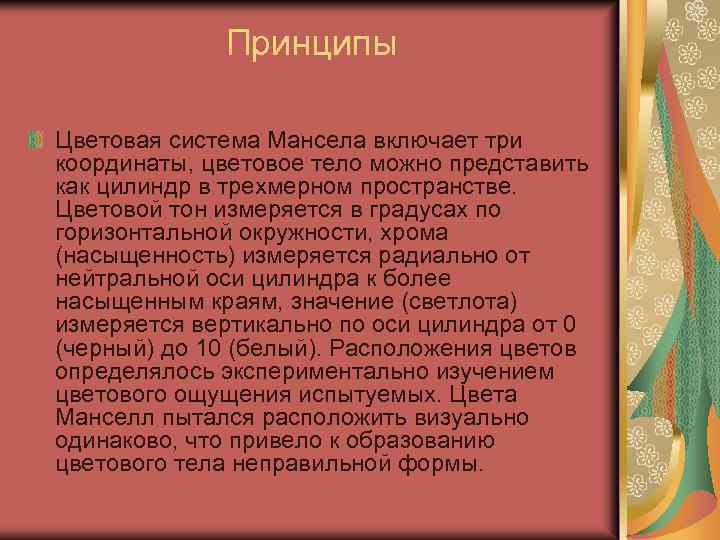 Принципы

Цветовая система Мансела включает три координаты, цветовое тело можно представить как цилиндр в трехмерном пространстве. Цветовой тон измеряется в градусах по горизонтальной окружности, хрома (насыщенность) измеряется радиально от нейтральной оси цилиндра к более насыщенным краям, значение (светлота) измеряется вертикально по оси цилиндра от 0 (черный) до 10 (белый). Расположения цветов определялось экспериментально изучением цветового ощущения испытуемых. Цвета Манселл пытался расположить визуально одинаково, что привело к образованию цветового тела неправильной формы.